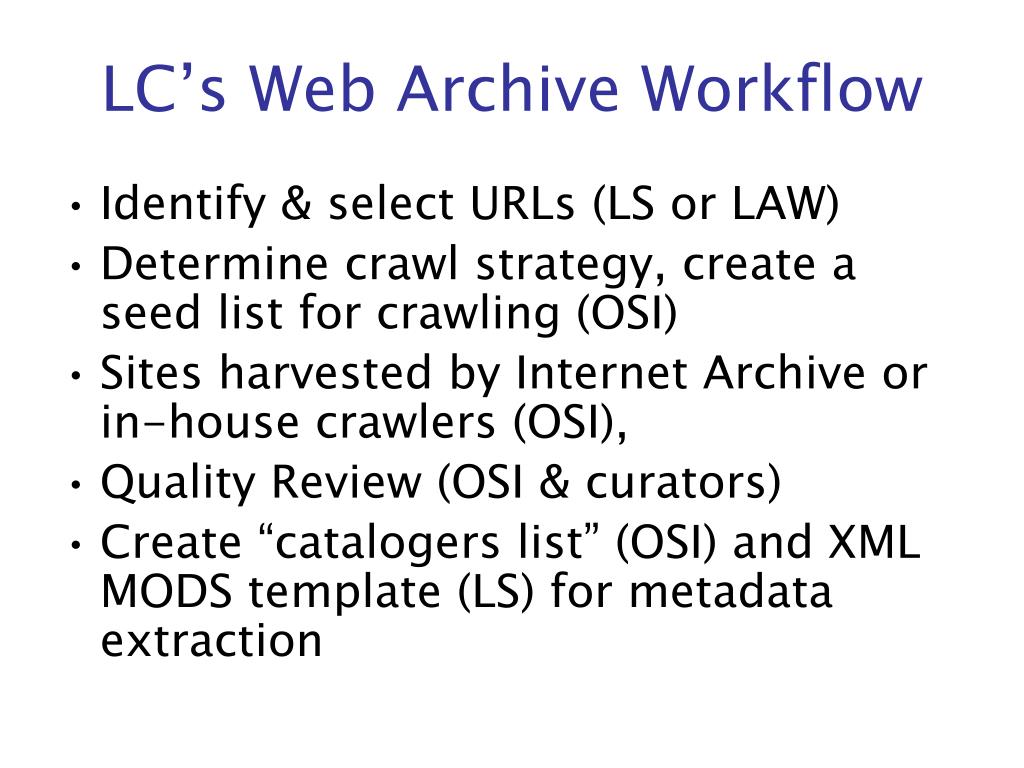 LC’s Web Archive Workflow

• Identify & select URLs (LS or LAW)
• Determine crawl strategy, create a seed list for crawling (OSI)
• Sites harvested by Internet Archive or in-house crawlers (OSI),
• Quality Review (OSI & curators)
• Create “catalogers list” (OSI) and XML MODS template (LS) for metadata extraction